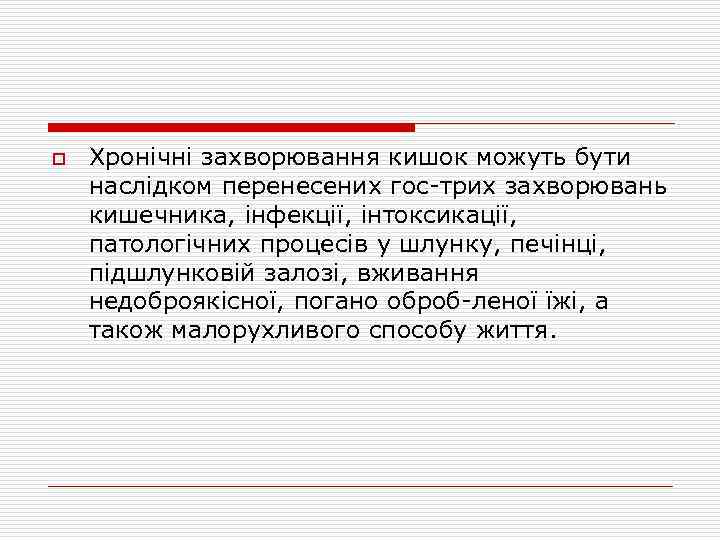 Хронічні захворювання кишок можуть бути наслідком перенесених гос-трих захворювань кишечника, інфекції, інтоксикації, патологічних процесів у шлунку, печінці, підшлунковій залозі, вживання недоброякісної, погано оброб-леної їжі, а також малорухливого способу життя.